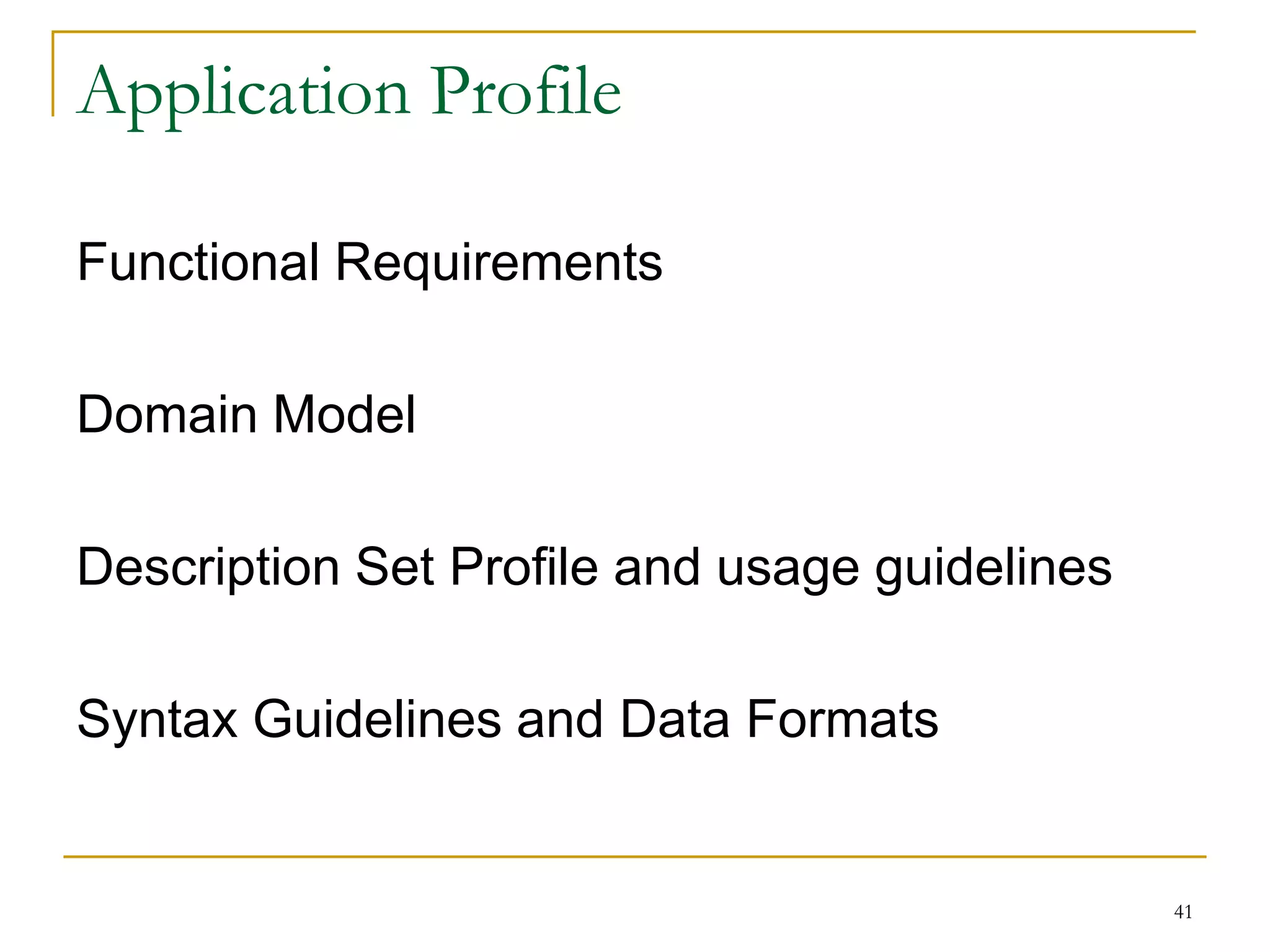 Application Profile

Functional Requirements

Domain Model

Description Set Profile and usage guidelines

Syntax Guidelines and Data Formats

41